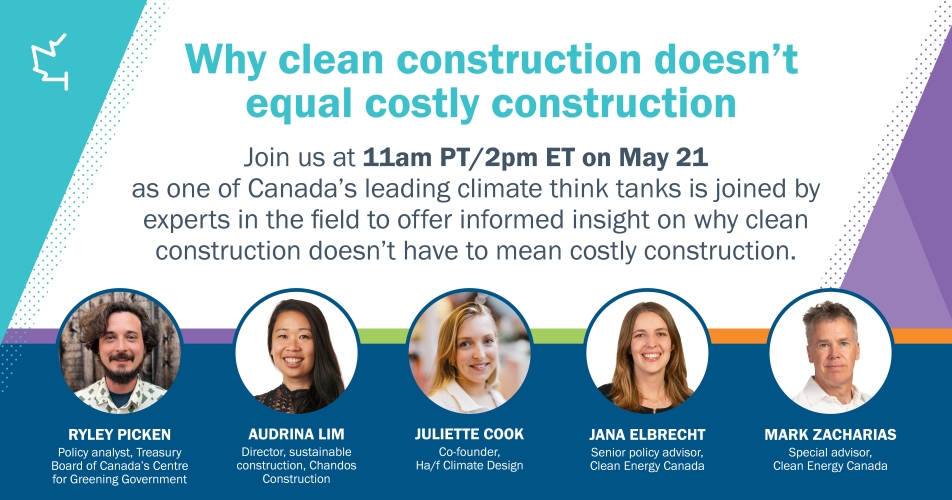 Why clean construction doesn't equal costly construction

Join us at 11am PT/2pm ET on May 21 as one of Canada's leading climate think tanks is joined by experts in the field to offer informed insight on why clean construction doesn't have to mean costly construction.

RYLEY PICKEN
Policy analyst, Treasury Board of Canada's Centre for Greening Government

AUDRINA LIM
Director, sustainable construction, Chandos Construction

JULIETTE COOK
Co-founder, Ha/f Climate Design

JANA ELBRECHT
Senior policy advisor, Clean Energy Canada

MARK ZACHARIAS
Special advisor, Clean Energy Canada